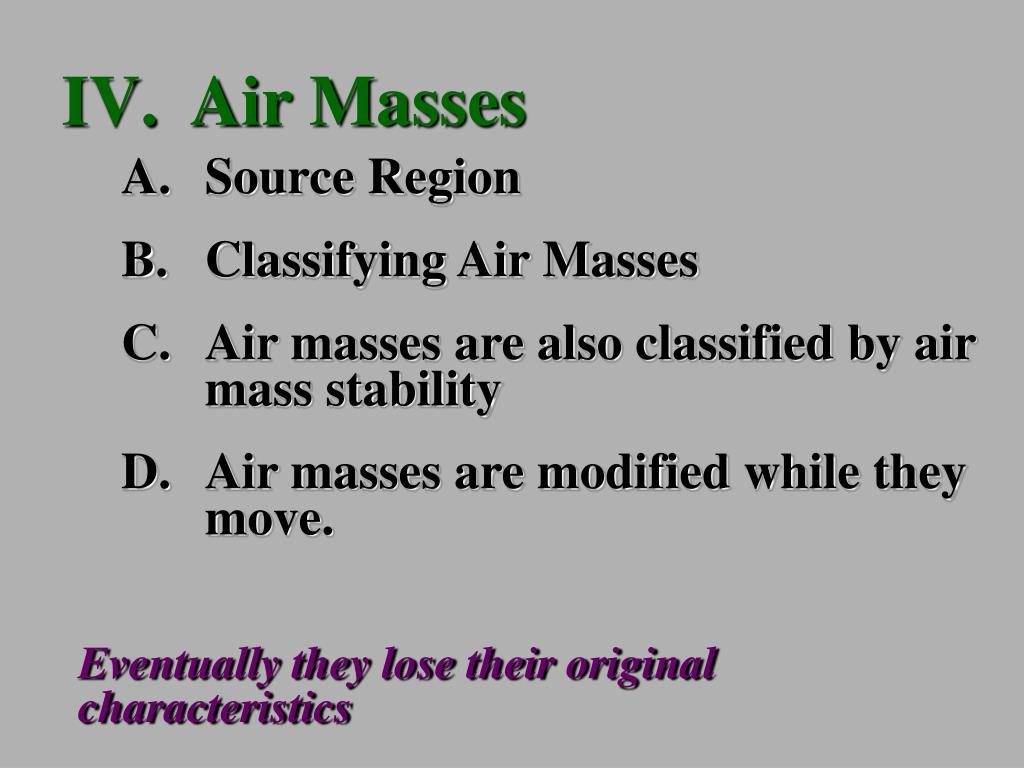 IV. Air Masses

A. Source Region

B. Classifying Air Masses

C. Air masses are also classified by air mass stability

D. Air masses are modified while they move.

Eventually they lose their original characteristics